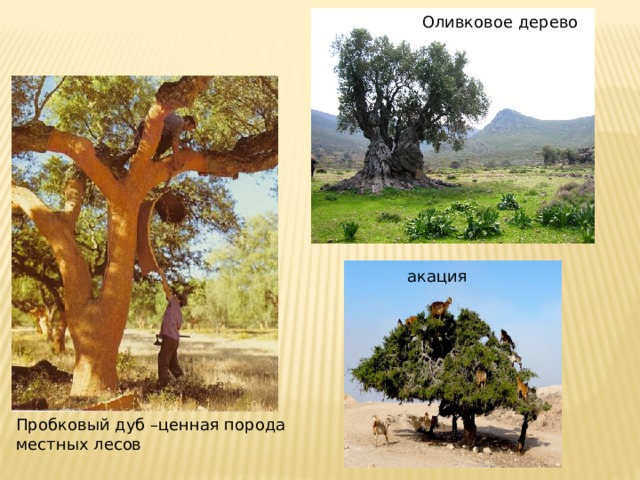 Оливковое дерево

акация

Пробковый дуб –ценная порода местных лесов